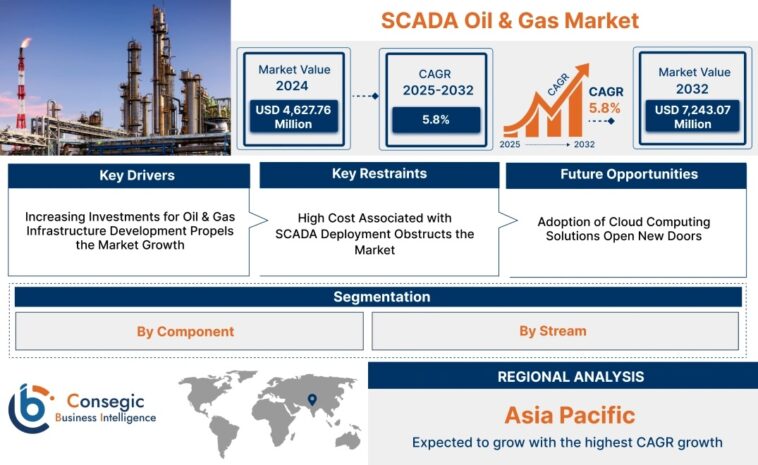 SCADA Oil & Gas Market

Market Value 2024
USD 4,627.76 Million

CAGR 2025-2032
5.8%

CAGR
CAGR 5.8%
2025 2032

Market Value 2032
USD 7,243.07 Million

Key Drivers
Increasing Investments for Oil & Gas Infrastructure Development Propels the Market Growth

Key Restraints
High Cost Associated with SCADA Deployment Obstructs the Market

Future Opportunities
Adoption of Cloud Computing Solutions Open New Doors

Segmentation
By Component
By Stream

Consegic Business Intelligence

REGIONAL ANALYSIS
Asia Pacific
Expected to grow with the highest CAGR growth